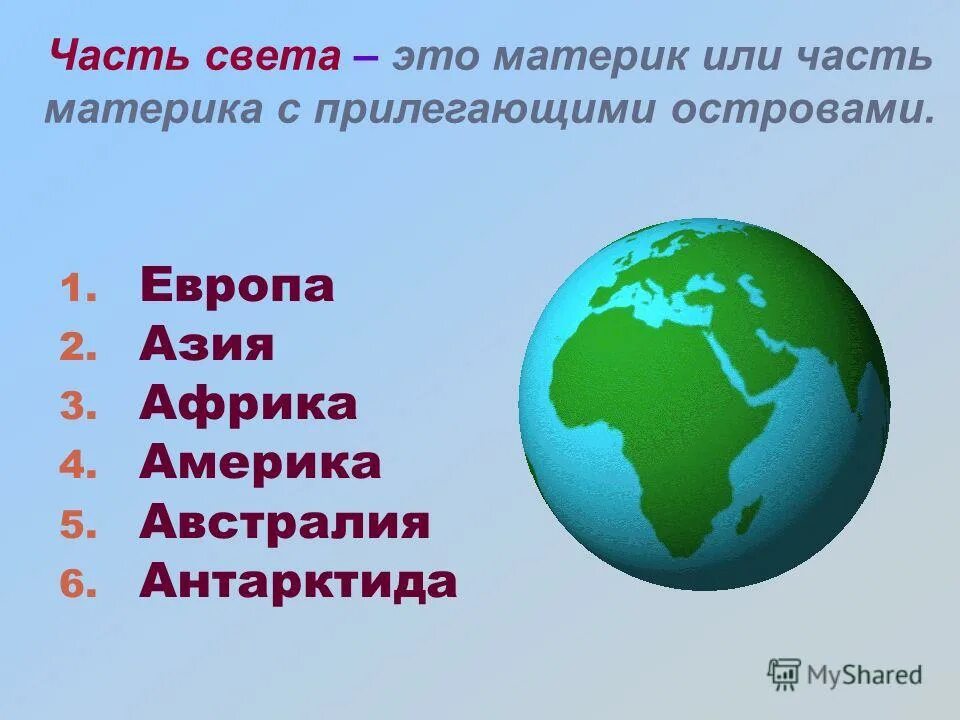 Часть света – это материк или часть материка с прилегающими островами.

1. Европа
2. Азия
3. Африка
4. Америка
5. Австралия
6. Антарктида

MyShared